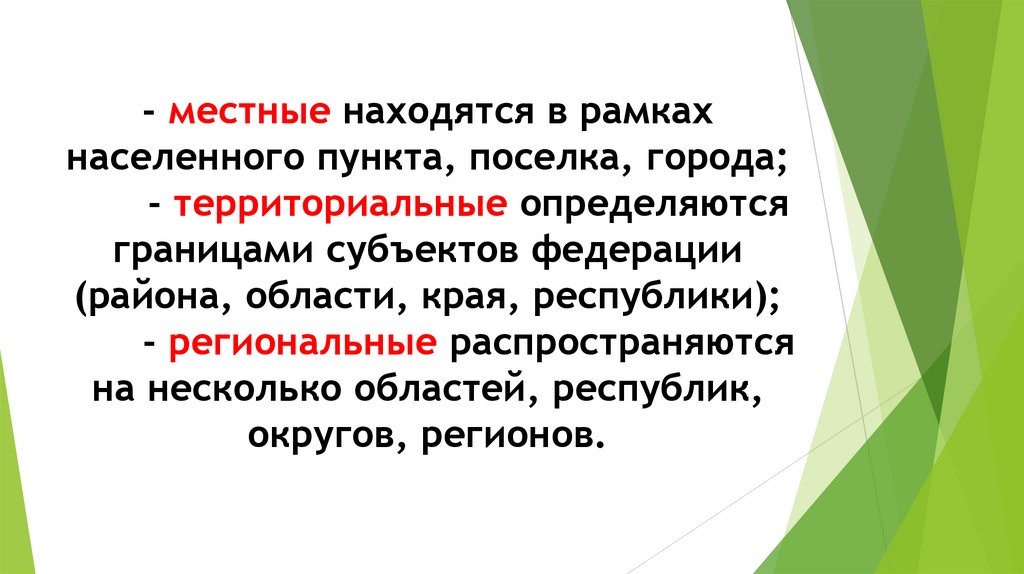 - местные находятся в рамках населенного пункта, поселка, города;
- территориальные определяются границами субъектов федерации (района, области, края, республики);
- региональные распространяются на несколько областей, республик, округов, регионов.